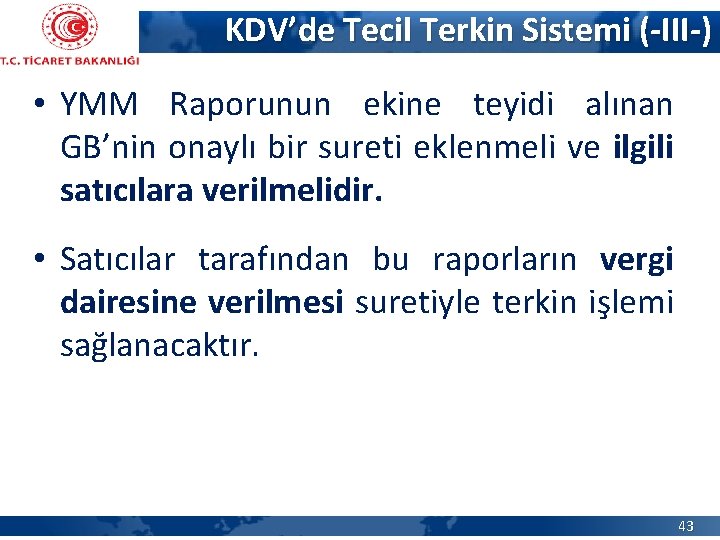 T.C. TİCARET BAKANLIĞI

KDV'de Tecil Terkin Sistemi (-III-)

• YMM Raporunun ekine teyidi alınan GB'nin onaylı bir sureti eklenmeli ve ilgili satıcılara verilmelidir.

• Satıcılar tarafından bu raporların vergi dairesine verilmesi suretiyle terkin işlemi sağlanacaktır.

43